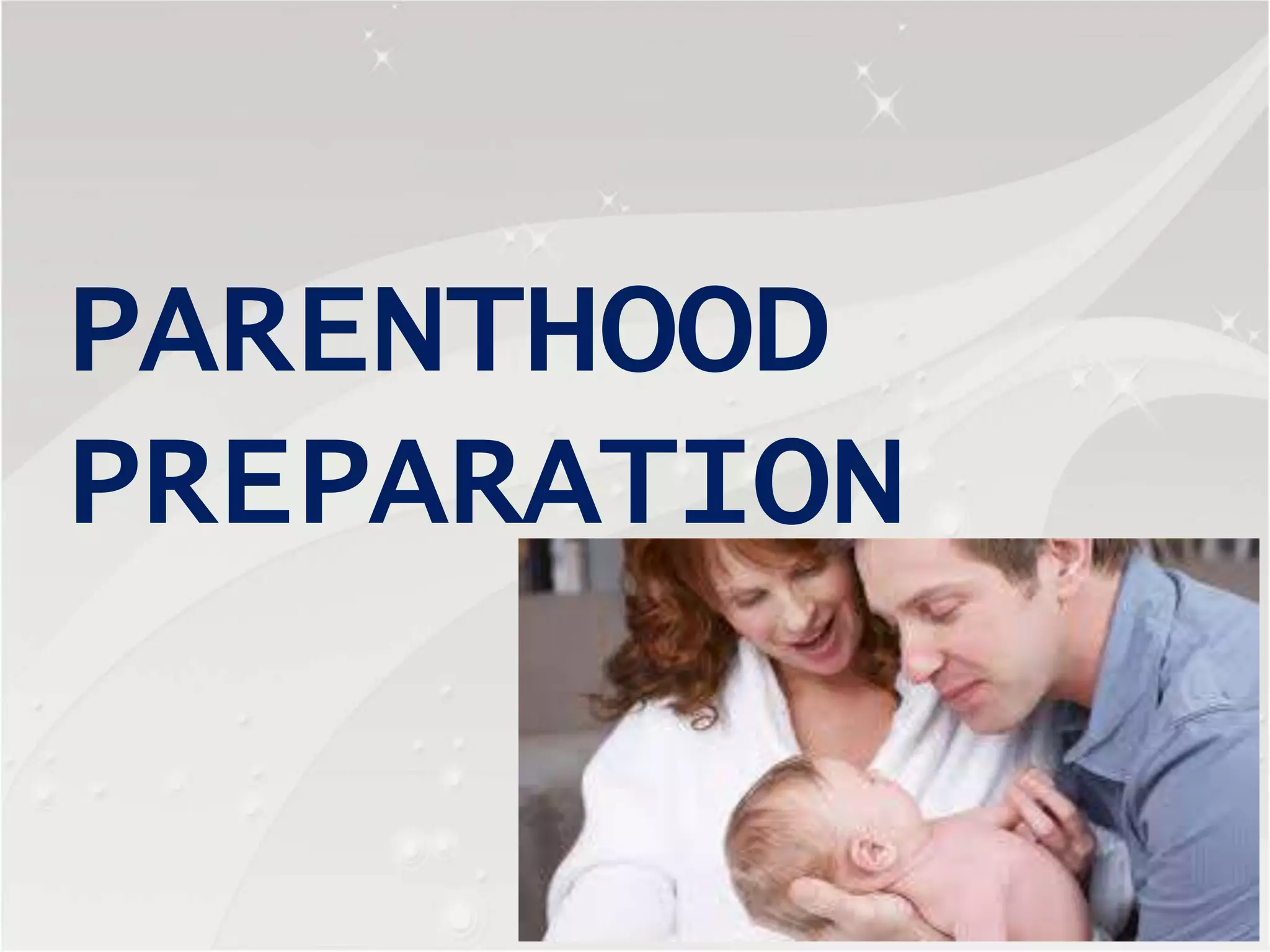 PARENTHOOD PREPARATION